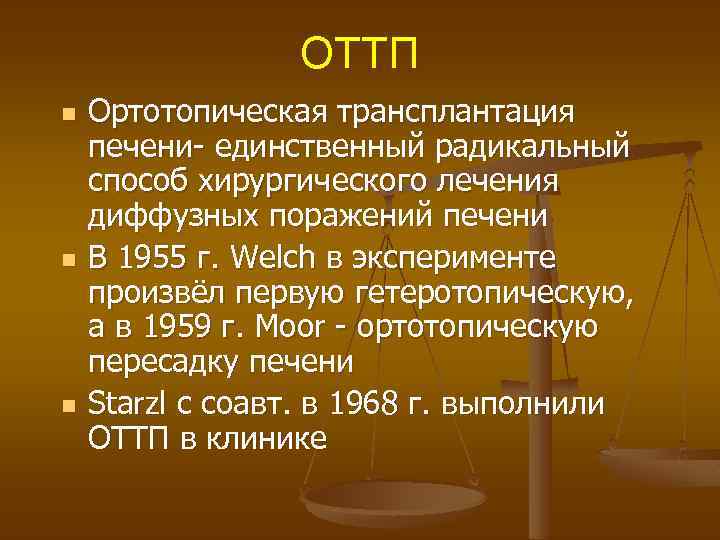 ОТТП

Ортотопическая трансплантация печени- единственный радикальный способ хирургического лечения диффузных поражений печени

В 1955 г. Welch в эксперименте произвёл первую гетеротопическую, а в 1959 г. Moor - ортотопическую пересадку печени

Starzl с соавт. в 1968 г. выполнили ОТТП в клинике